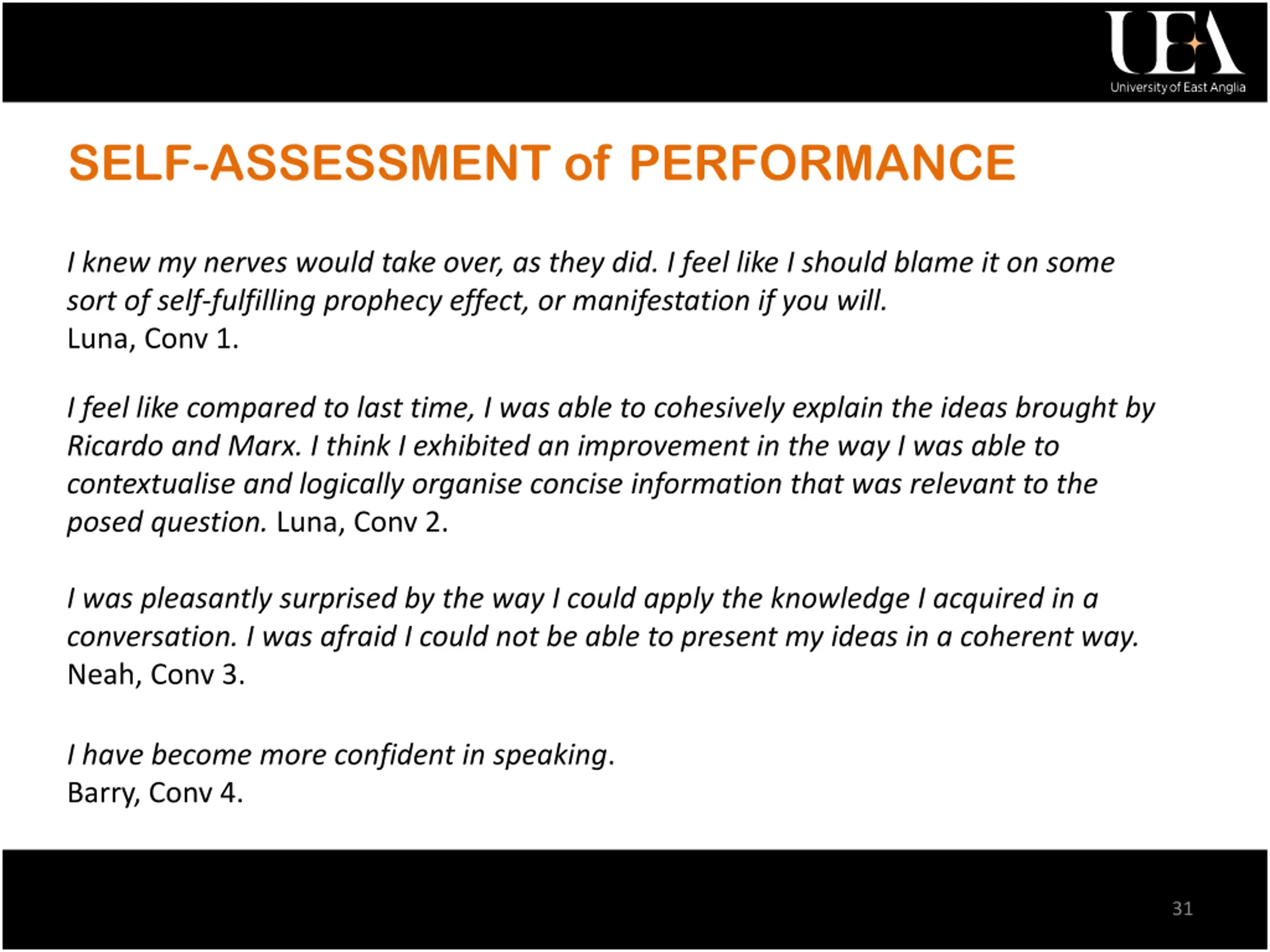 UEA
University of East Anglia

SELF-ASSESSMENT of PERFORMANCE

I knew my nerves would take over, as they did. I feel like I should blame it on some sort of self-fulfilling prophecy effect, or manifestation if you will.
Luna, Conv 1.

I feel like compared to last time, I was able to cohesively explain the ideas brought by Ricardo and Marx. I think I exhibited an improvement in the way I was able to contextualise and logically organise concise information that was relevant to the posed question. Luna, Conv 2.

I was pleasantly surprised by the way I could apply the knowledge I acquired in a conversation. I was afraid I could not be able to present my ideas in a coherent way.
Neah, Conv 3.

I have become more confident in speaking.
Barry, Conv 4.

31